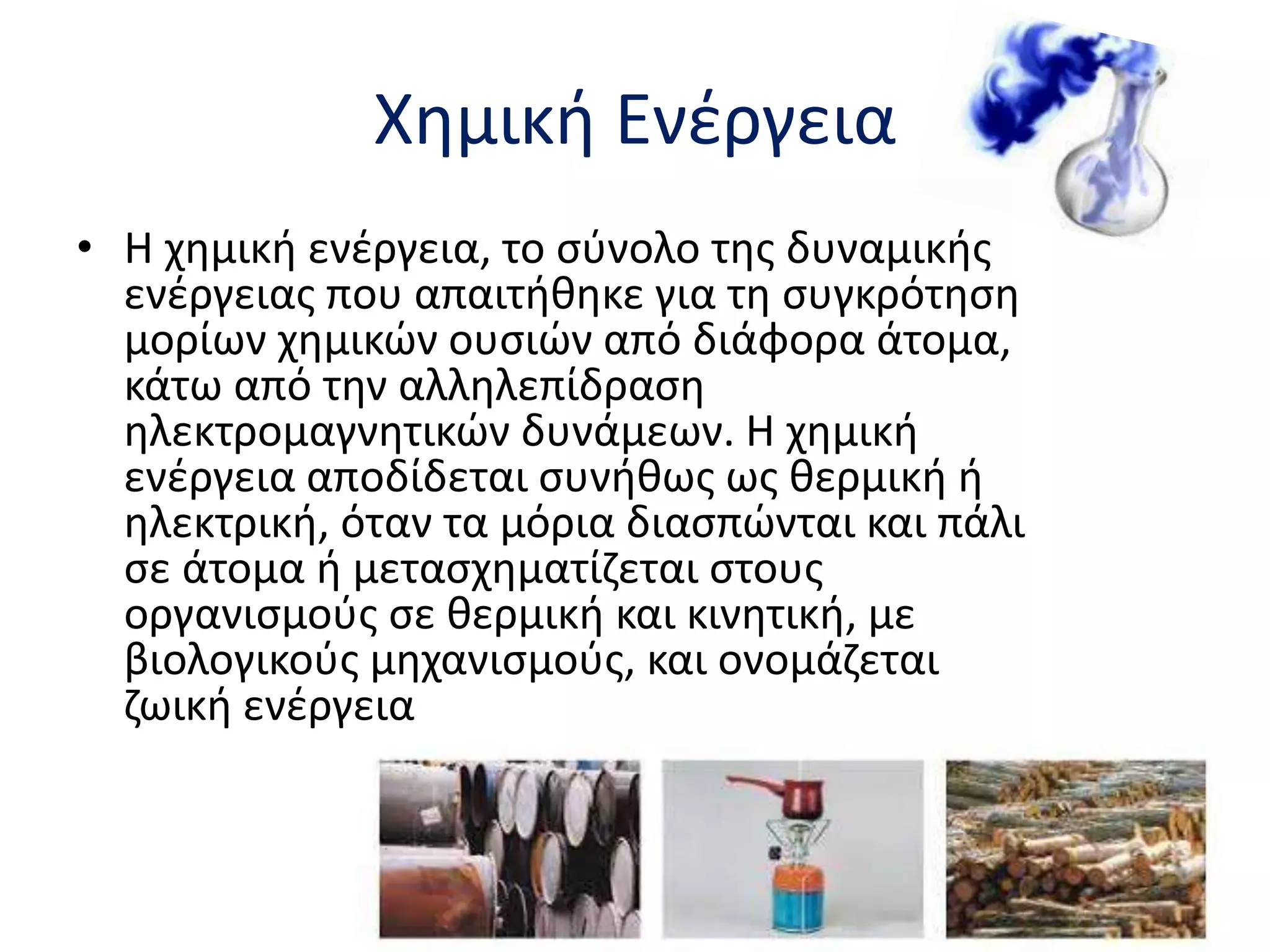 Χημική Ενέργεια

• Η χημική ενέργεια, το σύνολο της δυναμικής ενέργειας που απαιτήθηκε για τη συγκρότηση μορίων χημικών ουσιών από διάφορα άτομα, κάτω από την αλληλεπίδραση ηλεκτρομαγνητικών δυνάμεων. Η χημική ενέργεια αποδίδεται συνήθως ως θερμική ή ηλεκτρική, όταν τα μόρια διασπώνται και πάλι σε άτομα ή μετασχηματίζεται στους οργανισμούς σε θερμική και κινητική, με βιολογικούς μηχανισμούς, και ονομάζεται ζωική ενέργεια